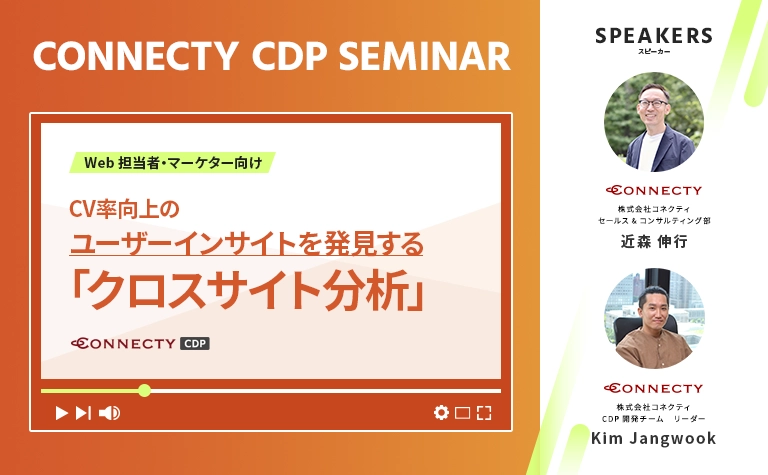 CONNECTY CDP SEMINAR

Web 担当者・マーケター向け

CV率向上の
ユーザーインサイトを発見する
「クロスサイト分析」

CONNECTY CDP

SPEAKERS
スピーカー

CONNECTY
株式会社コネクティ
セールス & コンサルティング部
近森 伸行

CONNECTY
株式会社コネクティ
CDP 開発チーム リーダー
Kim Jangwook